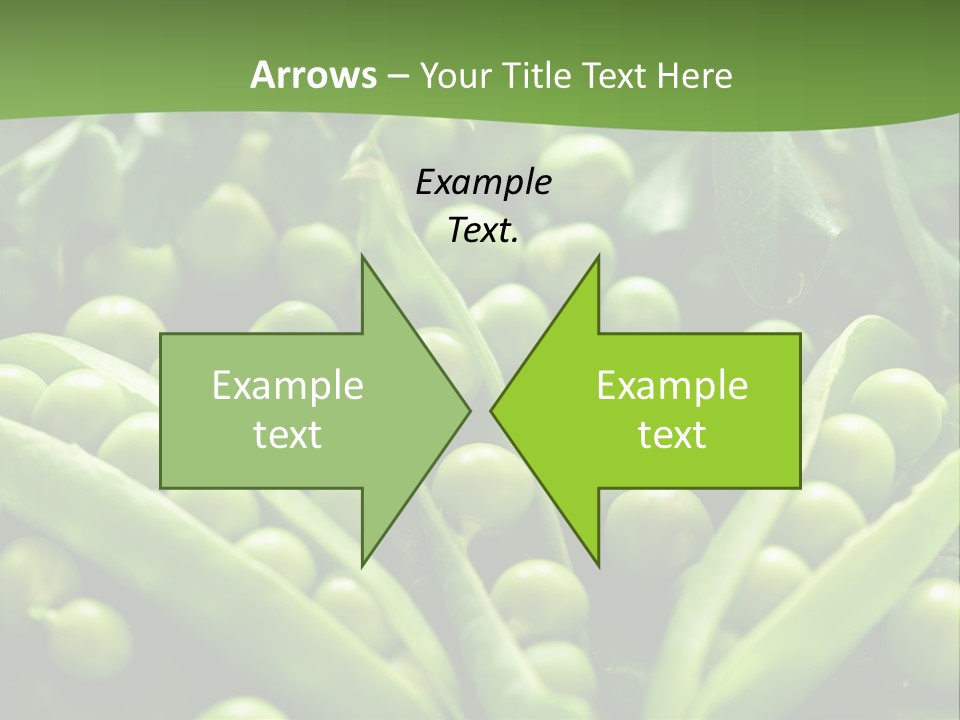 Arrows – Your Title Text Here

Example Text.

Example text

Example text